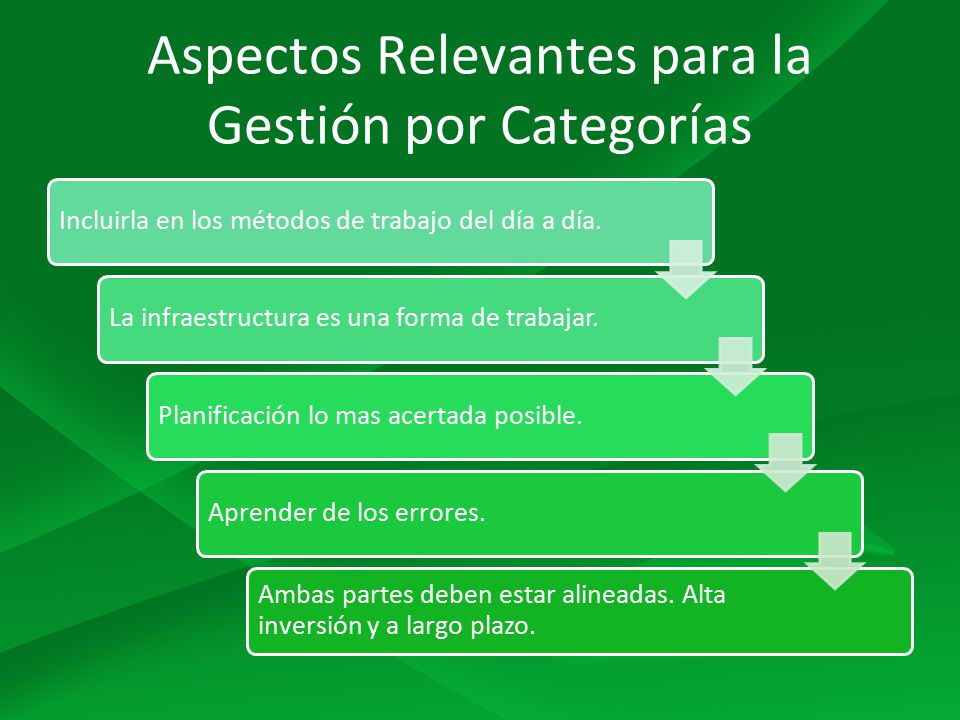 Aspectos Relevantes para la Gestión por Categorías

Incluirla en los métodos de trabajo del día a día.

La infraestructura es una forma de trabajar.

Planificación lo mas acertada posible.

Aprender de los errores.

Ambas partes deben estar alineadas. Alta inversión y a largo plazo.